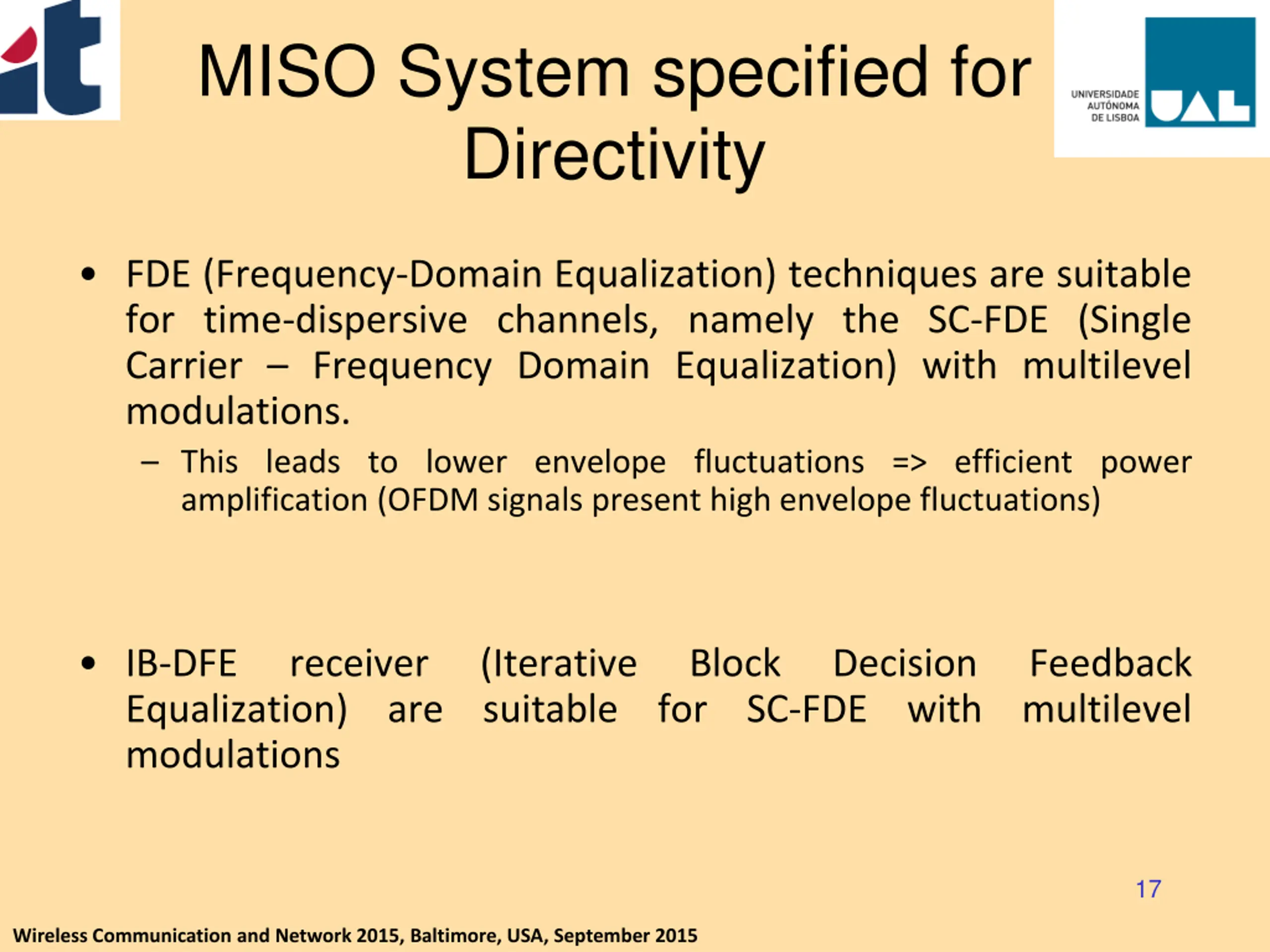 it

MISO System specified for Directivity

UNIVERSIDADE AUTÓNOMA DE LISBOA UAL

• FDE (Frequency-Domain Equalization) techniques are suitable for time-dispersive channels, namely the SC-FDE (Single Carrier – Frequency Domain Equalization) with multilevel modulations.

– This leads to lower envelope fluctuations => efficient power amplification (OFDM signals present high envelope fluctuations)

• IB-DFE receiver (Iterative Block Decision Feedback Equalization) are suitable for SC-FDE with multilevel modulations

17

Wireless Communication and Network 2015, Baltimore, USA, September 2015